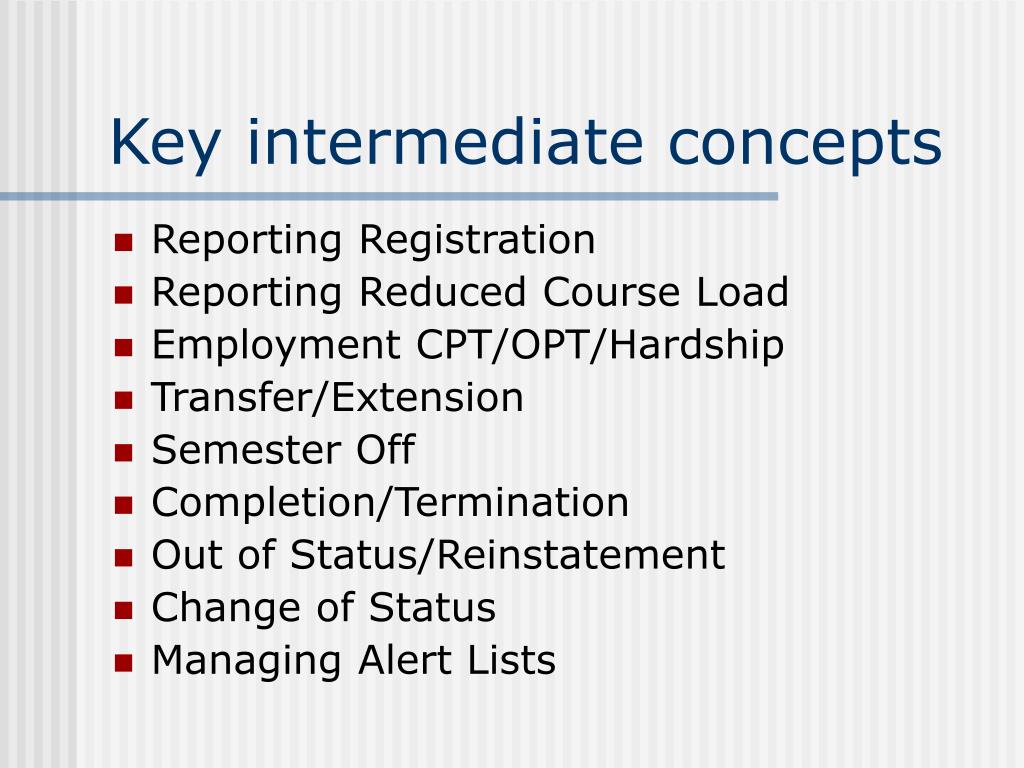 Key intermediate concepts

- Reporting Registration
- Reporting Reduced Course Load
- Employment CPT/OPT/Hardship
- Transfer/Extension
- Semester Off
- Completion/Termination
- Out of Status/Reinstatement
- Change of Status
- Managing Alert Lists